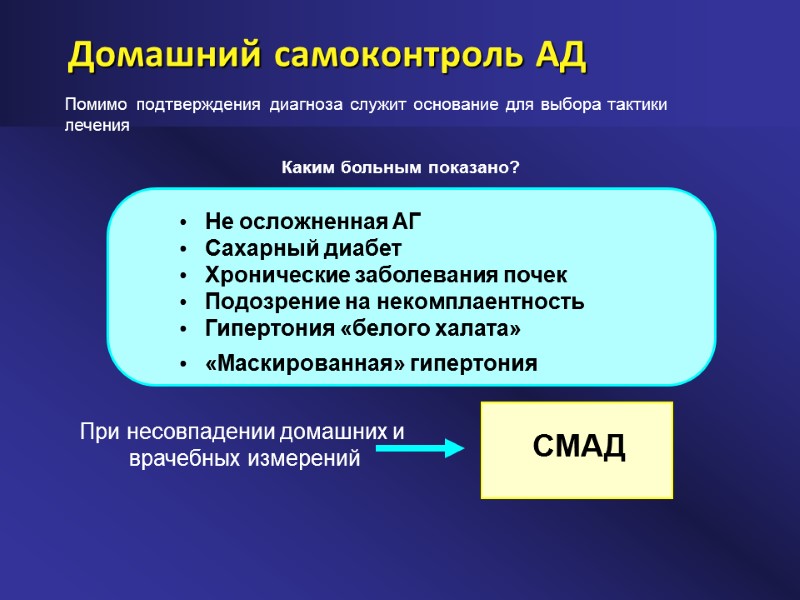 Домашний самоконтроль АД

Помимо подтверждения диагноза служит основание для выбора тактики лечения

Каким больным показано?

• Не осложненная АГ
• Сахарный диабет
• Хронические заболевания почек
• Подозрение на некомплаентность
• Гипертония «белого халата»
• «Маскированная» гипертония

При несовпадении домашних и врачебных измерений

СМАД